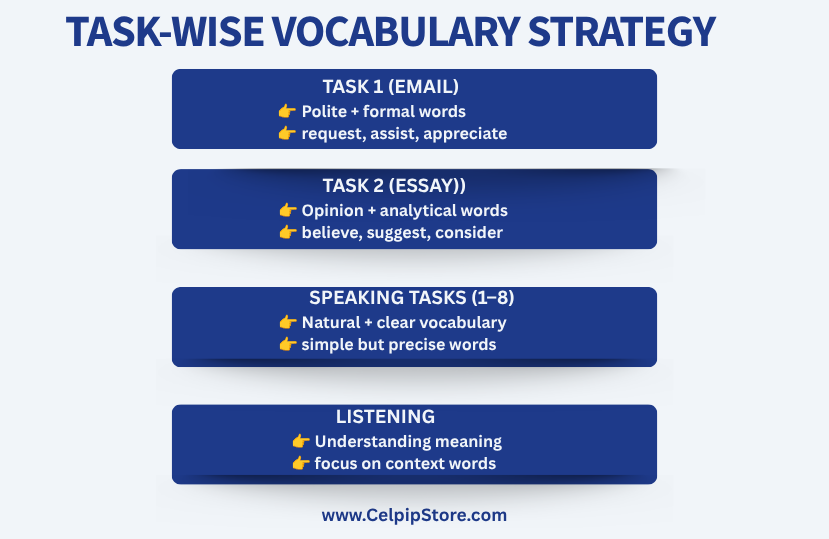 TASK-WISE VOCABULARY STRATEGY

TASK 1 (EMAIL)
👉 Polite + formal words
👉 request, assist, appreciate

TASK 2 (ESSAY))
👉 Opinion + analytical words
👉 believe, suggest, consider

SPEAKING TASKS (1–8)
👉 Natural + clear vocabulary
👉 simple but precise words

LISTENING
👉 Understanding meaning
👉 focus on context words

www.CelpipStore.com